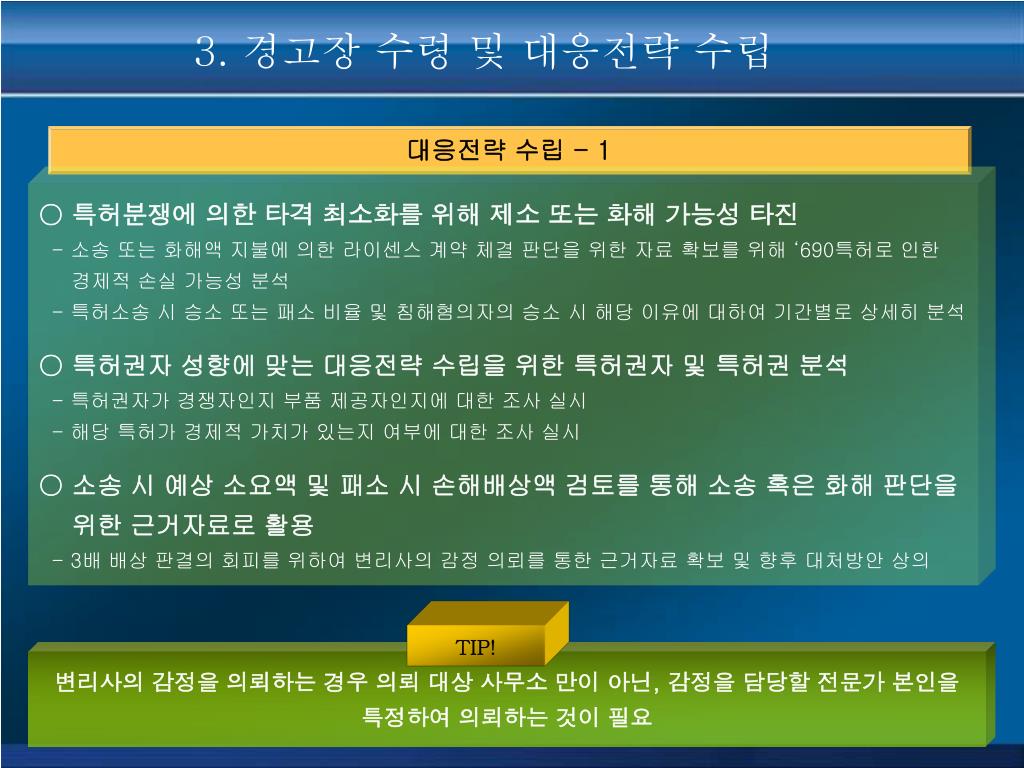 3. 경고장 수령 및 대응전략 수립

대응전략 수립 - 1

○ 특허분쟁에 의한 타격 최소화를 위해 제소 또는 화해 가능성 타진
- 소송 또는 화해액 지불에 의한 라이센스 계약 체결 판단을 위한 자료 확보를 위해 '690특허로 인한 경제적 손실 가능성 분석
- 특허소송 시 승소 또는 패소 비율 및 침해혐의자의 승소 시 해당 이유에 대하여 기간별로 상세히 분석

○ 특허권자 성향에 맞는 대응전략 수립을 위한 특허권자 및 특허권 분석
- 특허권자가 경쟁자인지 부품 제공자인지에 대한 조사 실시
- 해당 특허가 경제적 가치가 있는지 여부에 대한 조사 실시

○ 소송 시 예상 소요액 및 패소 시 손해배상액 검토를 통해 소송 혹은 화해 판단을 위한 근거자료로 활용
- 3배 배상 판결의 회피를 위하여 변리사의 감정 의뢰를 통한 근거자료 확보 및 향후 대처방안 상의

TIP!

변리사의 감정을 의뢰하는 경우 의뢰 대상 사무소 만이 아닌, 감정을 담당할 전문가 본인을 특정하여 의뢰하는 것이 필요